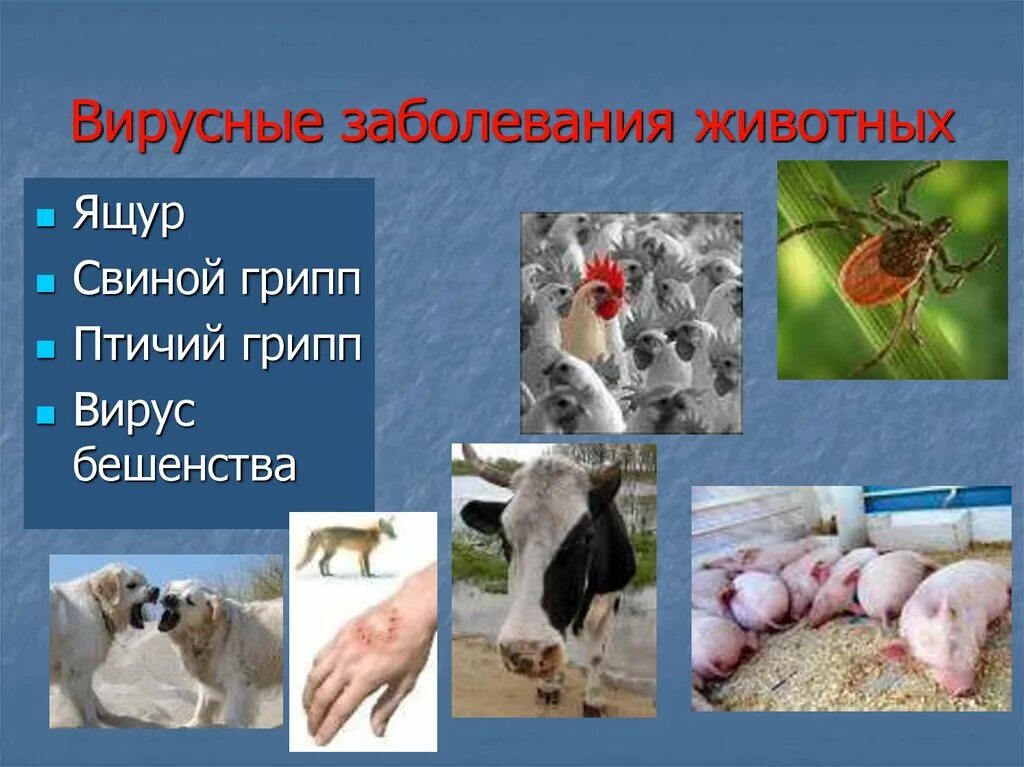 Вирусные заболевания животных

- Ящур
- Свиной грипп
- Птичий грипп
- Вирус бешенства